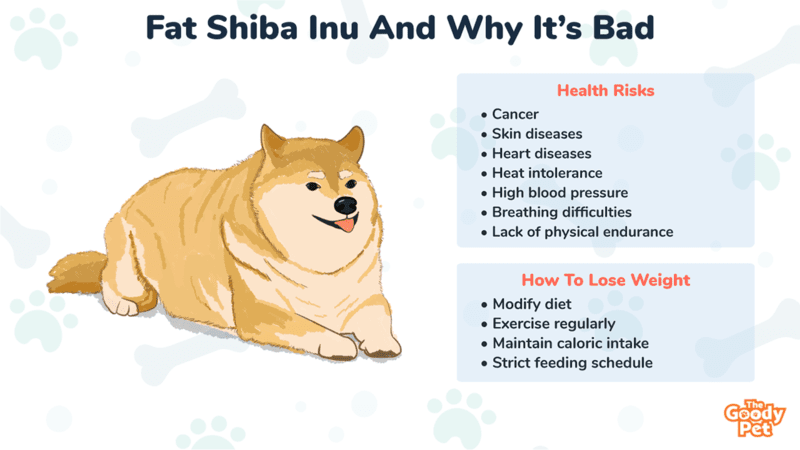 Fat Shiba Inu And Why It's Bad

Health Risks
• Cancer
• Skin diseases
• Heart diseases
• Heat intolerance
• High blood pressure
• Breathing difficulties
• Lack of physical endurance

How To Lose Weight
• Modify diet
• Exercise regularly
• Maintain caloric intake
• Strict feeding schedule

The Goody Pet